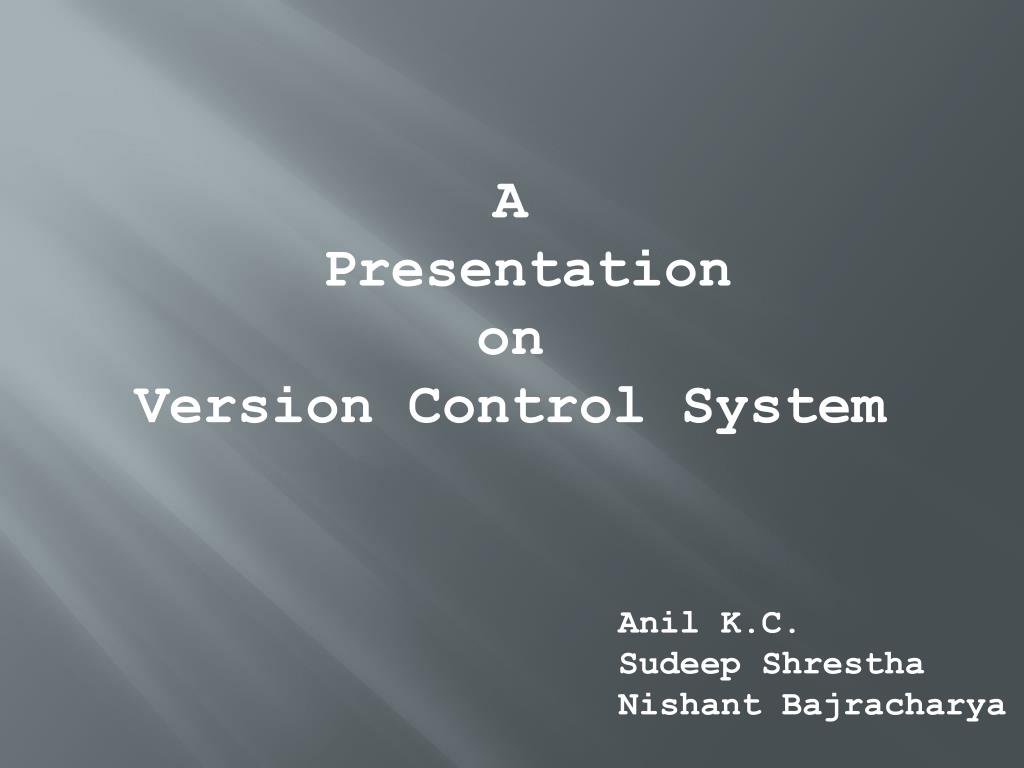 A
Presentation
on
Version Control System

Anil K.C.
Sudeep Shrestha
Nishant Bajracharya